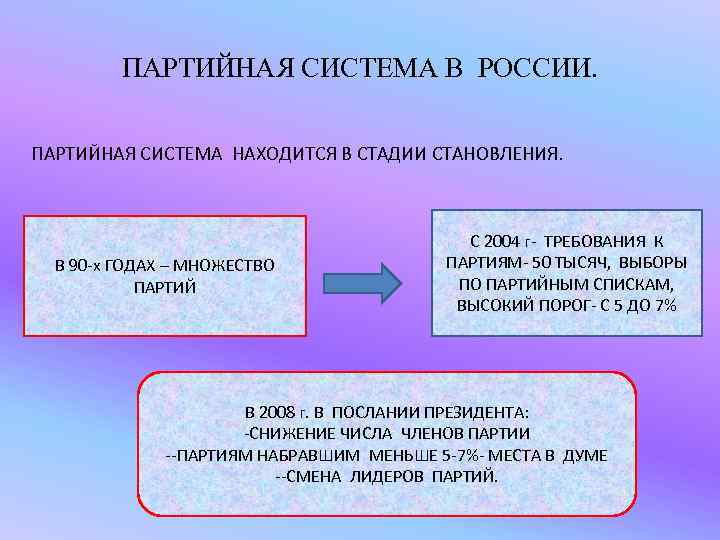 ПАРТИЙНАЯ СИСТЕМА В РОССИИ.

ПАРТИЙНАЯ СИСТЕМА НАХОДИТСЯ В СТАДИИ СТАНОВЛЕНИЯ.

В 90-х ГОДАХ – МНОЖЕСТВО ПАРТИЙ

С 2004 г- ТРЕБОВАНИЯ К ПАРТИЯМ- 50 ТЫСЯЧ, ВЫБОРЫ ПО ПАРТИЙНЫМ СПИСКАМ, ВЫСОКИЙ ПОРОГ- С 5 ДО 7%

В 2008 г. В ПОСЛАНИИ ПРЕЗИДЕНТА:
-СНИЖЕНИЕ ЧИСЛА ЧЛЕНОВ ПАРТИИ
--ПАРТИЯМ НАБРАВШИМ МЕНЬШЕ 5-7%- МЕСТА В ДУМЕ
--СМЕНА ЛИДЕРОВ ПАРТИЙ.